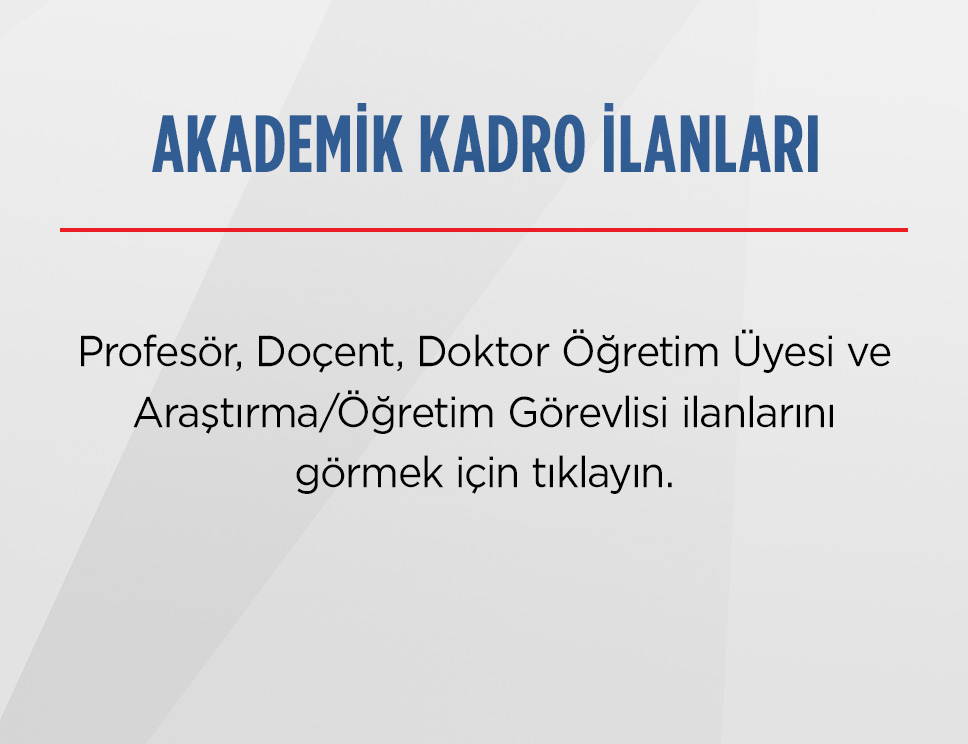 AKADEMİK KADRO İLANLARI

Profesör, Doçent, Doktor Öğretim Üyesi ve Araştırma/Öğretim Görevlisi ilanlarını görmek için tıklayın.